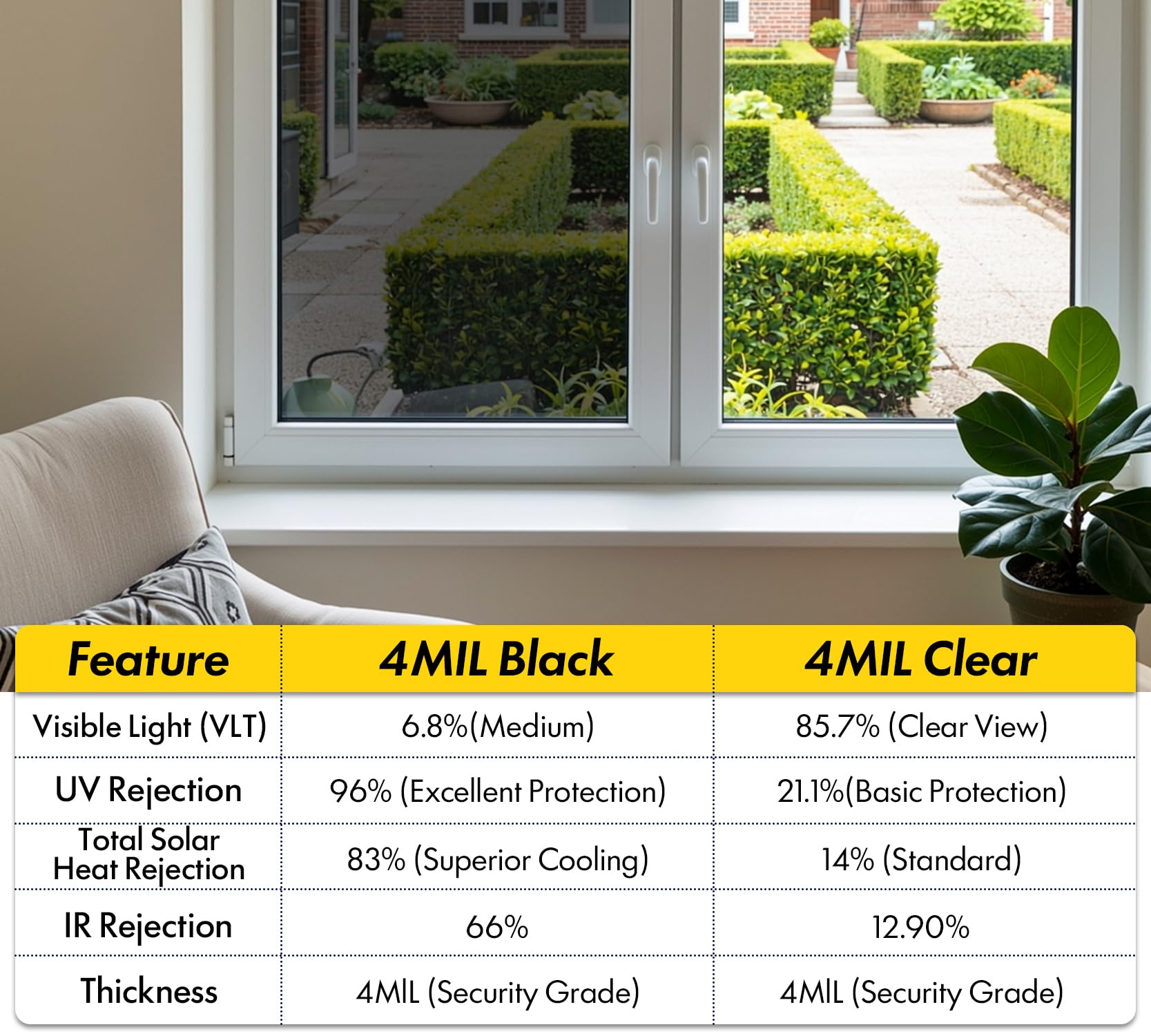 | Feature | 4MIL Black | 4MIL Clear |
|---|---|---|
| Visible Light (VLT) | 6.8%(Medium) | 85.7% (Clear View) |
| UV Rejection | 96% (Excellent Protection) | 21.1%(Basic Protection) |
| Total Solar Heat Rejection | 83% (Superior Cooling) | 14% (Standard) |
| IR Rejection | 66% | 12.90% |
| Thickness | 4MIL (Security Grade) | 4MIL (Security Grade) |